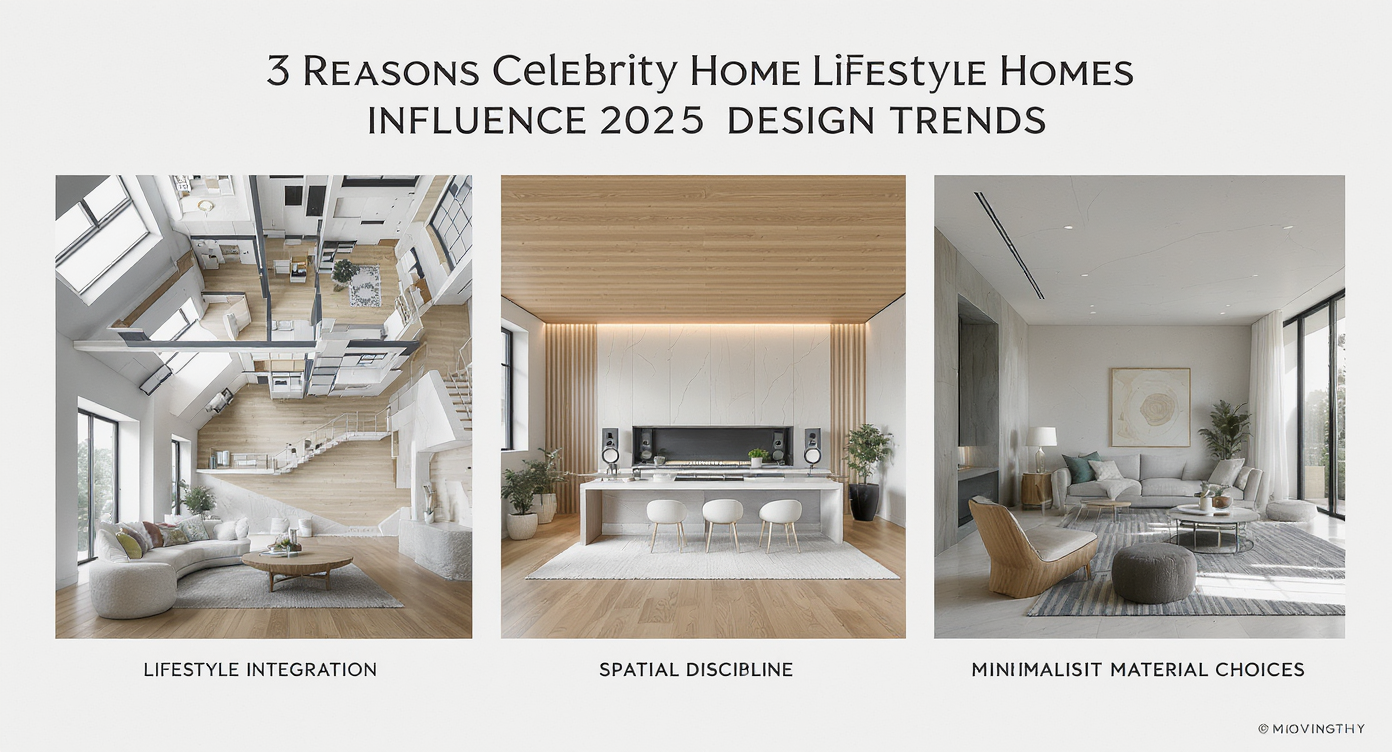 3 REASONS CELEBRITY HOME LIFESTYLE HOMES INFLUENCE 2025 DESIGN TRENDS

LIFESTYLE INTEGRATION

SPATIAL DISCIBLINE

MINIMALISIT MATERIAL CHOICES

© MIOVINGTHY